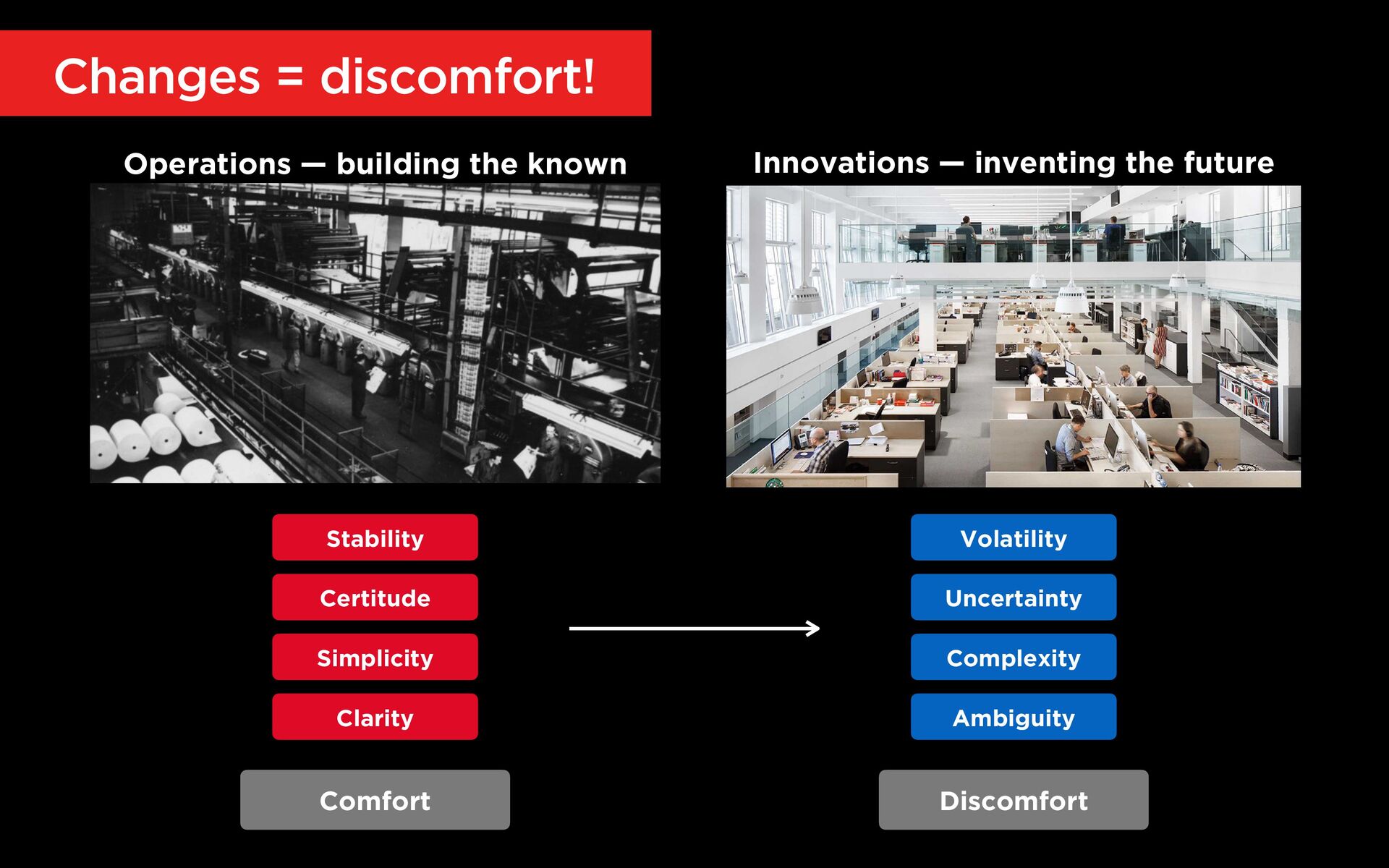 Changes = discomfort!

Operations — building the known

Stability

Certitude

Simplicity

Clarity

Comfort

Innovations — inventing the future

Volatility

Uncertainty

Complexity

Ambiguity

Discomfort